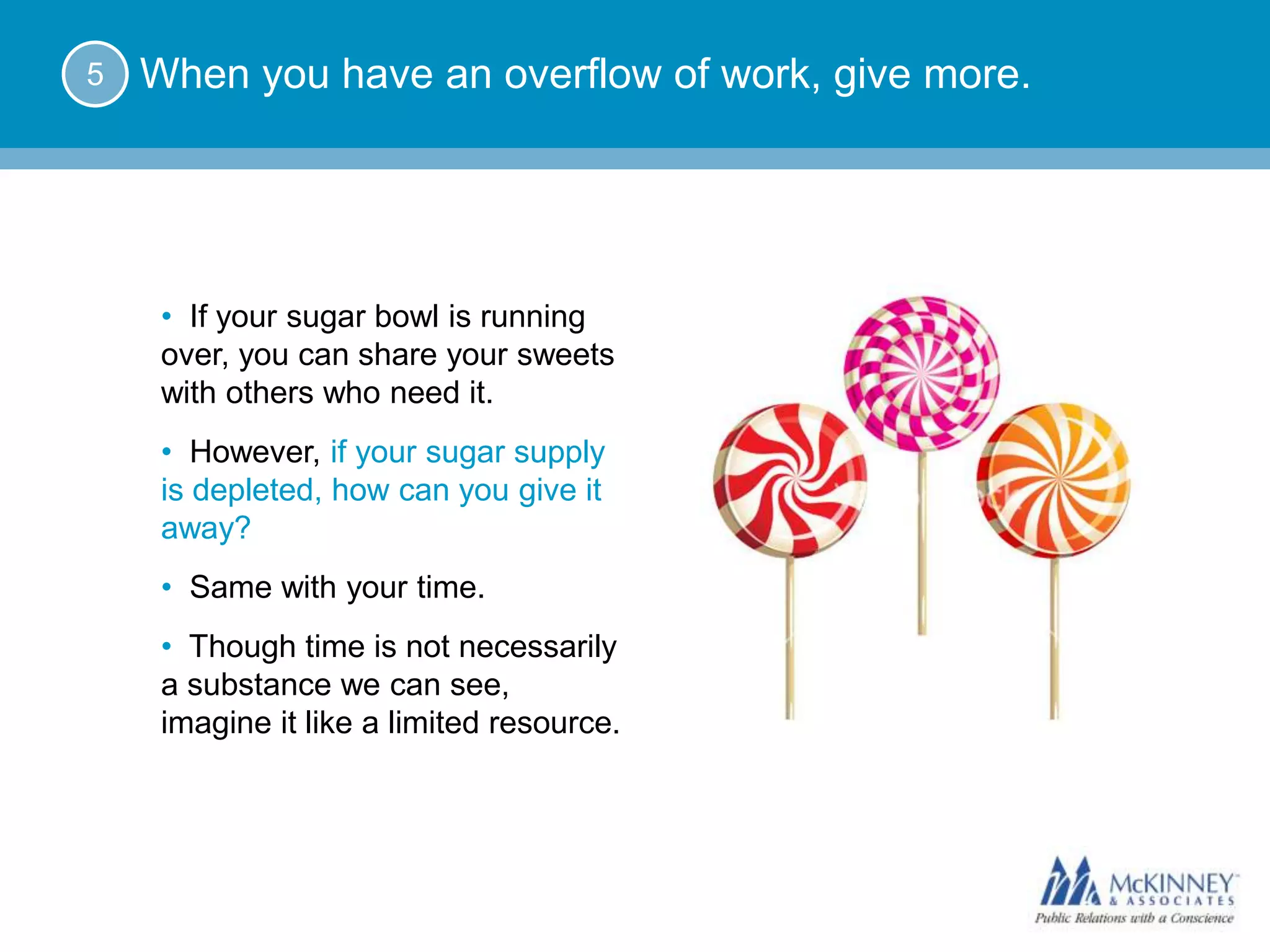 5 When you have an overflow of work, give more.

• If your sugar bowl is running over, you can share your sweets with others who need it.

• However, if your sugar supply is depleted, how can you give it away?

• Same with your time.

• Though time is not necessarily a substance we can see, imagine it like a limited resource.

McKINNEY & ASSOCIATES
Public Relations with a Conscience